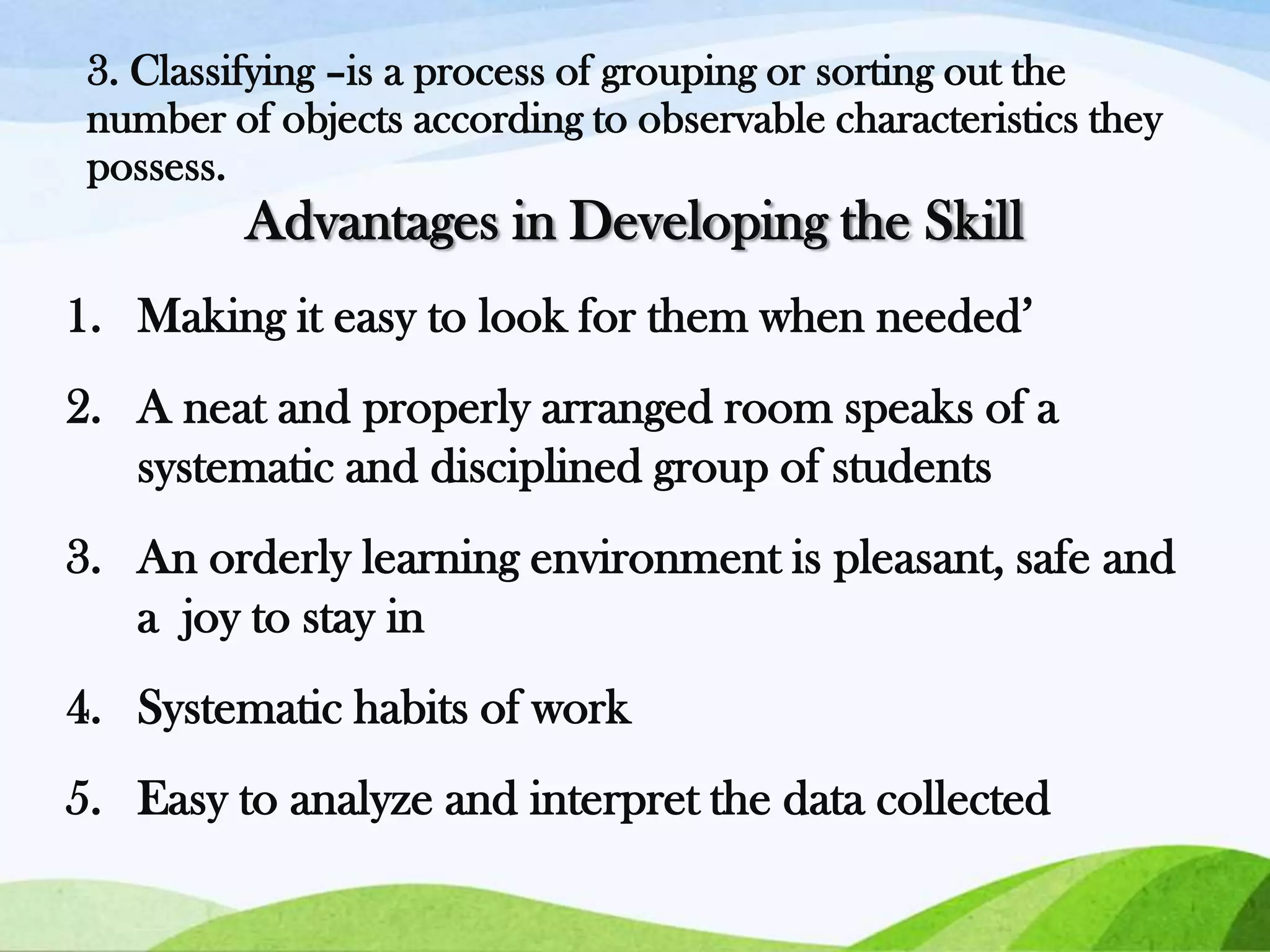 3. Classifying –is a process of grouping or sorting out the number of objects according to observable characteristics they possess.

Advantages in Developing the Skill

1. Making it easy to look for them when needed’
2. A neat and properly arranged room speaks of a systematic and disciplined group of students
3. An orderly learning environment is pleasant, safe and a joy to stay in
4. Systematic habits of work
5. Easy to analyze and interpret the data collected